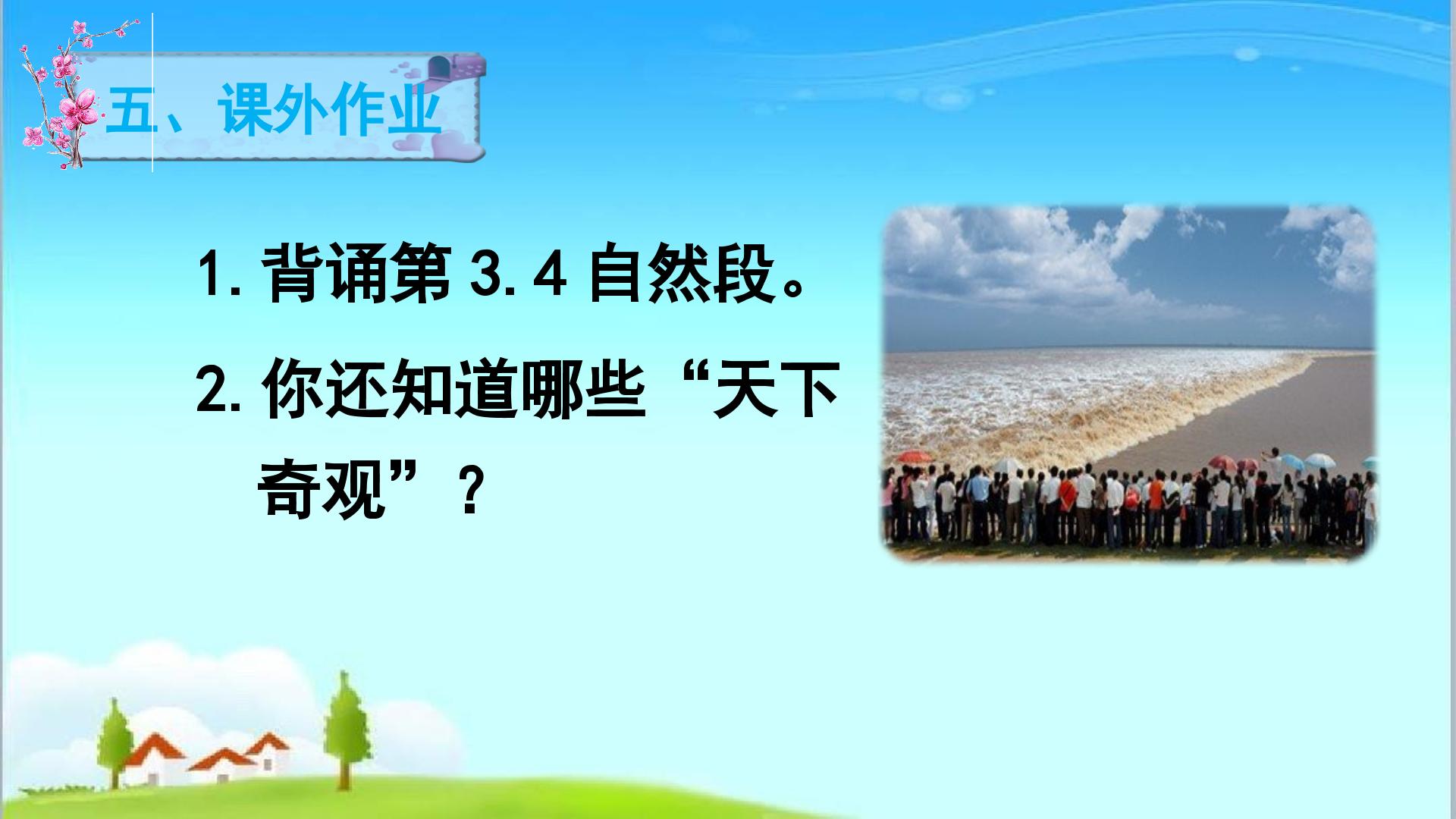 五、课外作业

1. 背诵第 3. 4 自然段。

2. 你还知道哪些“天下奇观”？